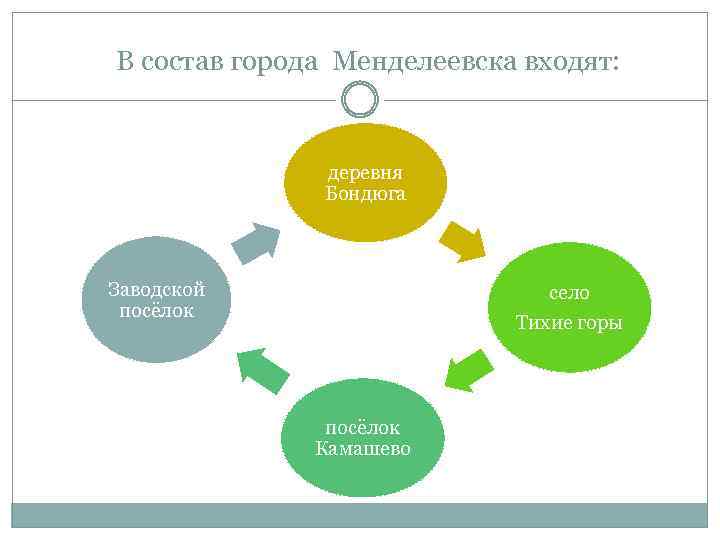 В состав города Менделеевска входят:

деревня Бондюга

село

Тихие горы

посёлок Камашево

Заводской посёлок